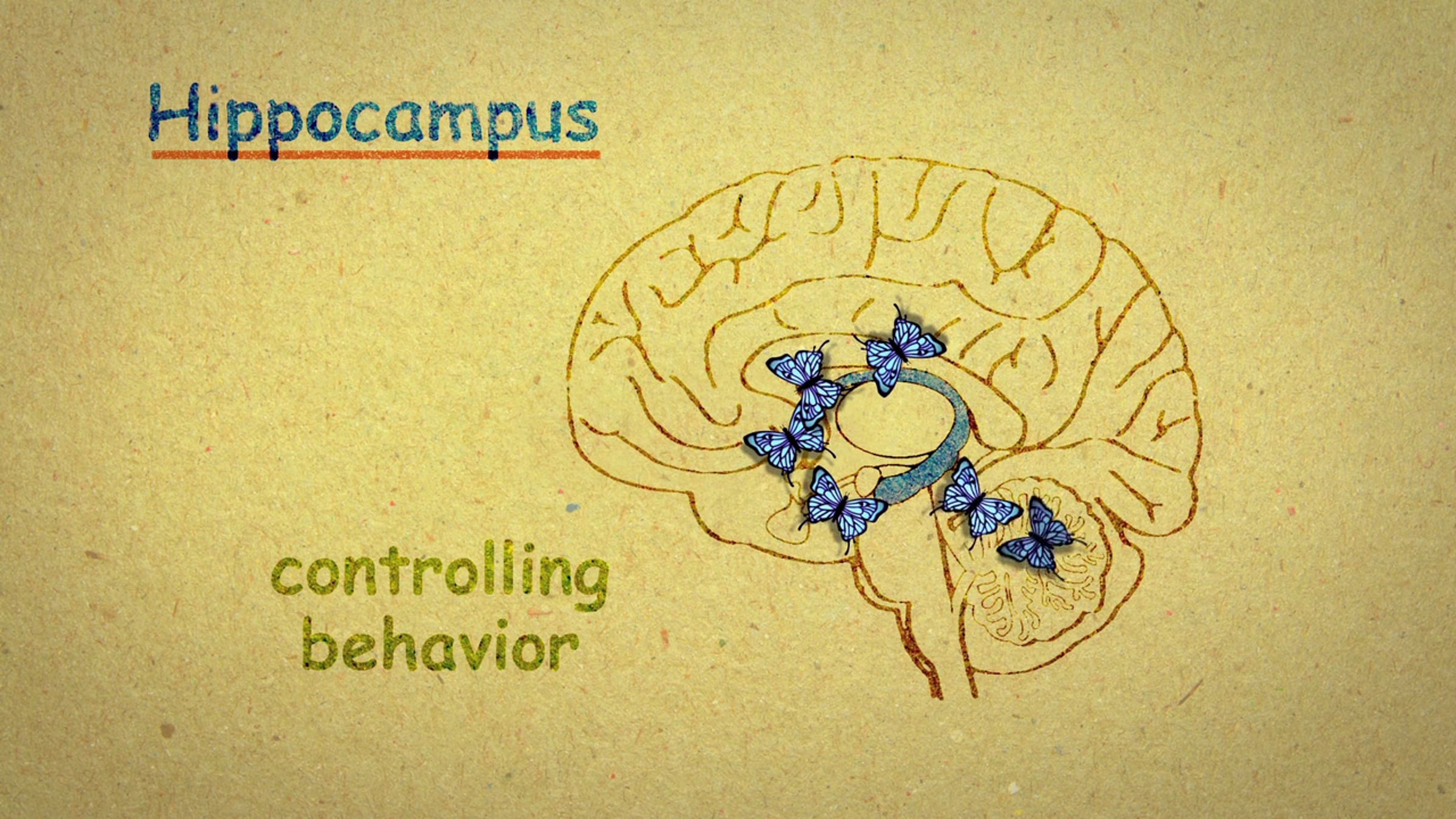 Hippocampus

controlling behavior